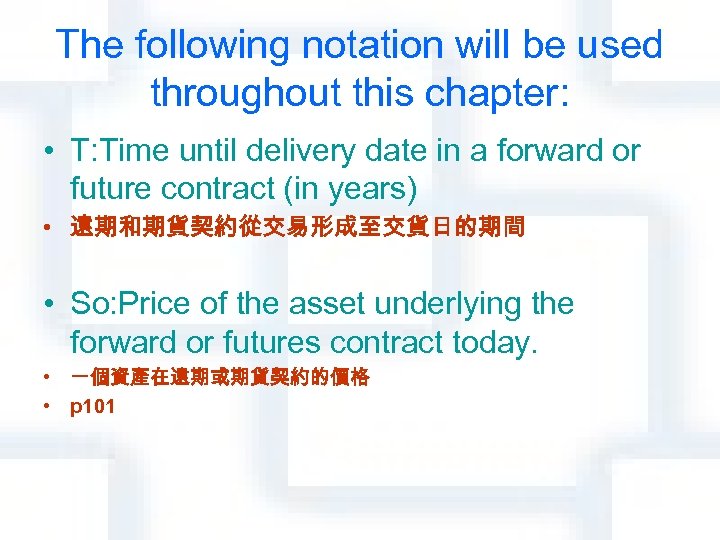 The following notation will be used throughout this chapter:

• T:Time until delivery date in a forward or future contract (in years)

• 遠期和期貨契約從交易形成至交貨日的期間

• So:Price of the asset underlying the forward or futures contract today.

• 一個資產在遠期或期貨契約的價格

• p101